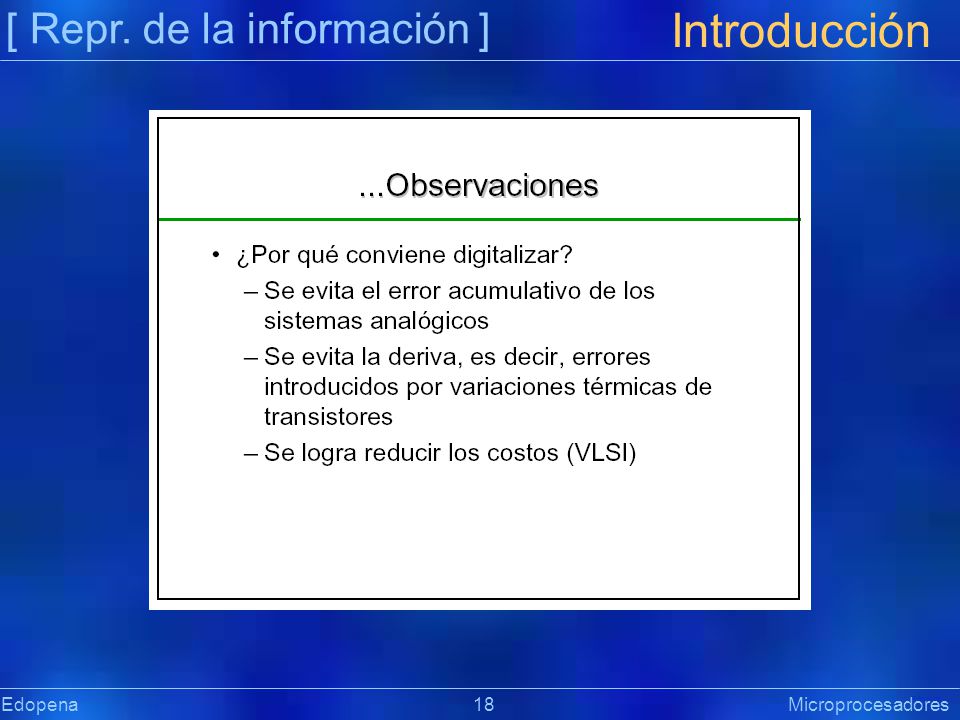 [ Repr. de la información ]

Introducción

...Observaciones

• ¿Por qué conviene digitalizar?
– Se evita el error acumulativo de los sistemas analógicos
– Se evita la deriva, es decir, errores introducidos por variaciones térmicas de transistores
– Se logra reducir los costos (VLSI)

Edopena 18 Microprocesadores